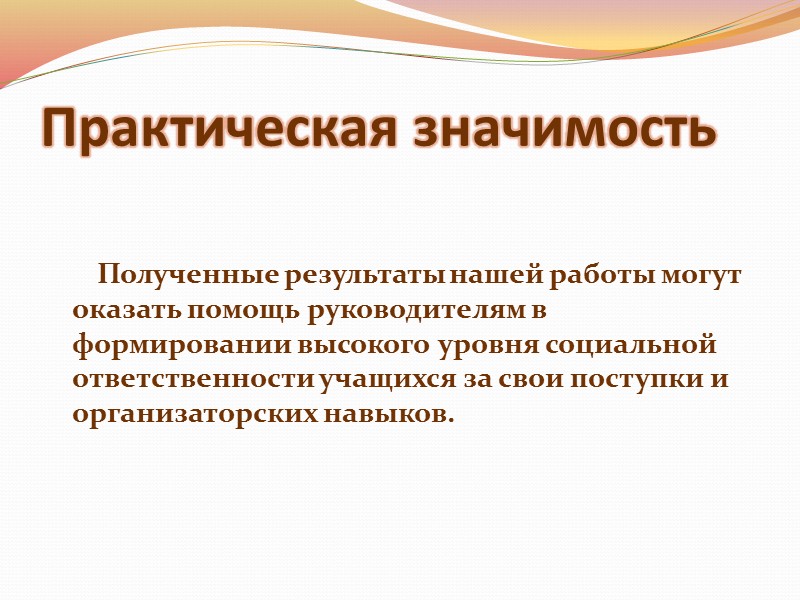 Практическая значимость

Полученные результаты нашей работы могут оказать помощь руководителям в формировании высокого уровня социальной ответственности учащихся за свои поступки и организаторских навыков.